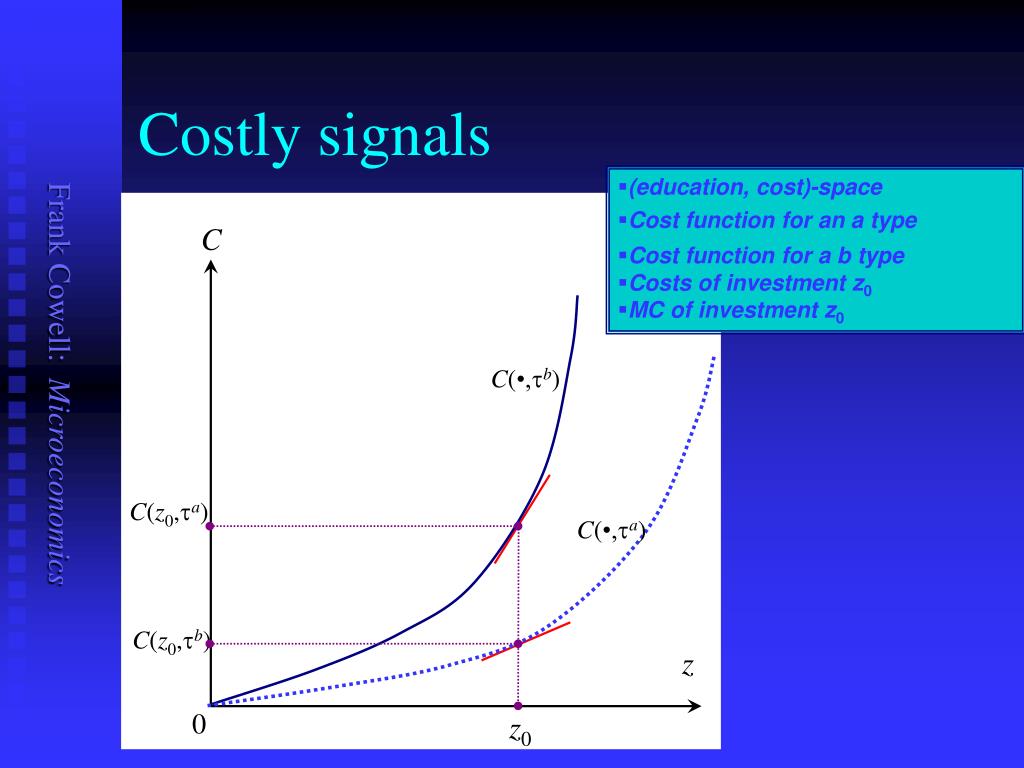 Frank Cowell: Microeconomics

Costly signals

▪(education, cost)-space
▪Cost function for an a type
▪Cost function for a b type
▪Costs of investment $z_0$
▪MC of investment $z_0$

$C$

$C(\bullet,\tau^b)$

$C(z_0,\tau^a)$

$C(\bullet,\tau^a)$

$C(z_0,\tau^b)$

$z$

0

$z_0$